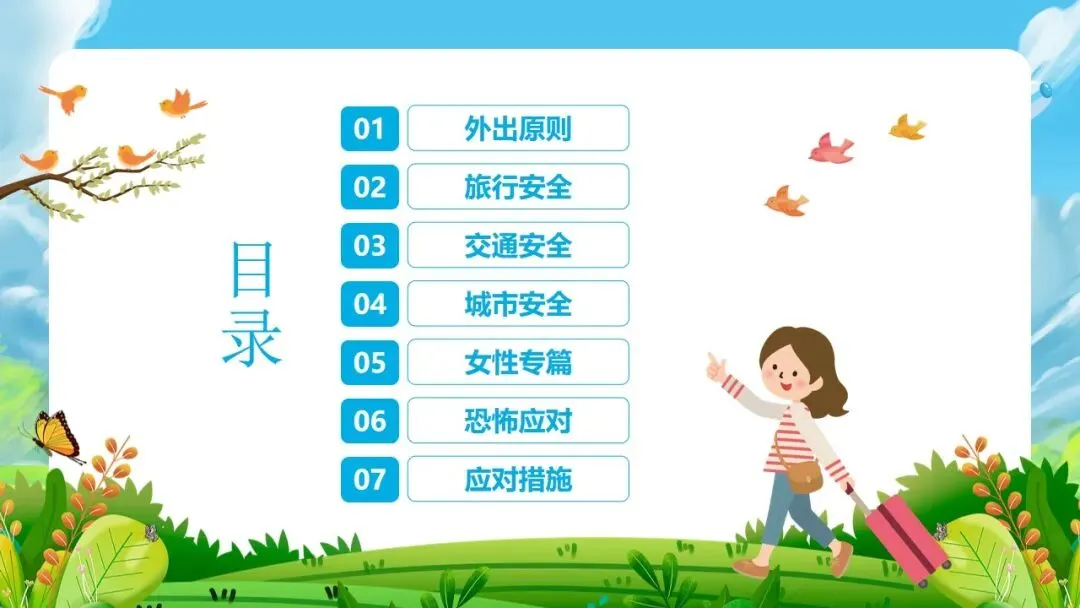 目录

01 外出原则

02 旅行安全

03 交通安全

04 城市安全

05 女性专篇

06 恐怖应对

07 应对措施